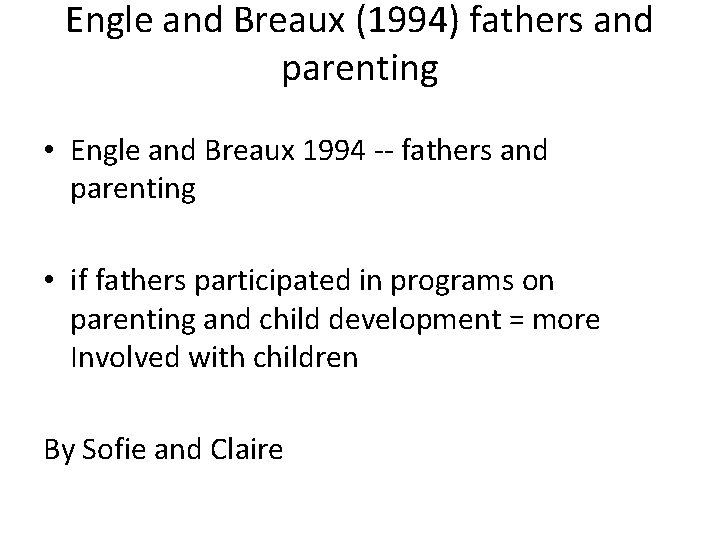 Engle and Breaux (1994) fathers and parenting

• Engle and Breaux 1994 -- fathers and parenting

• if fathers participated in programs on parenting and child development = more Involved with children

By Sofie and Claire